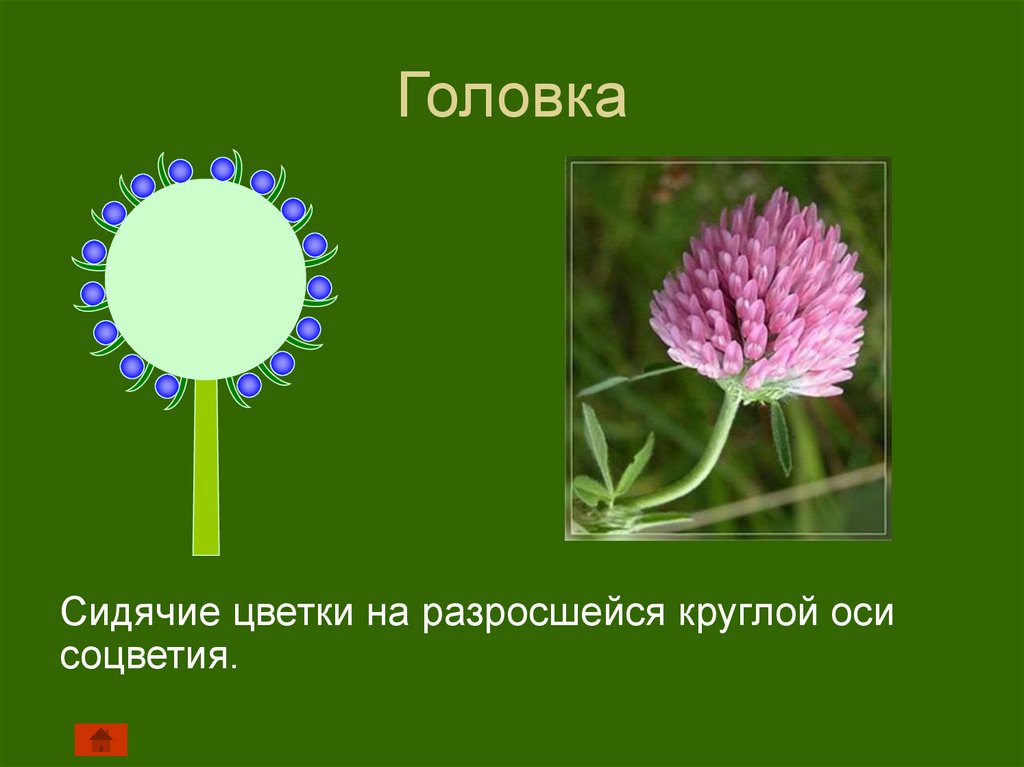 Головка

Сидячие цветки на разросшейся круглой оси соцветия.